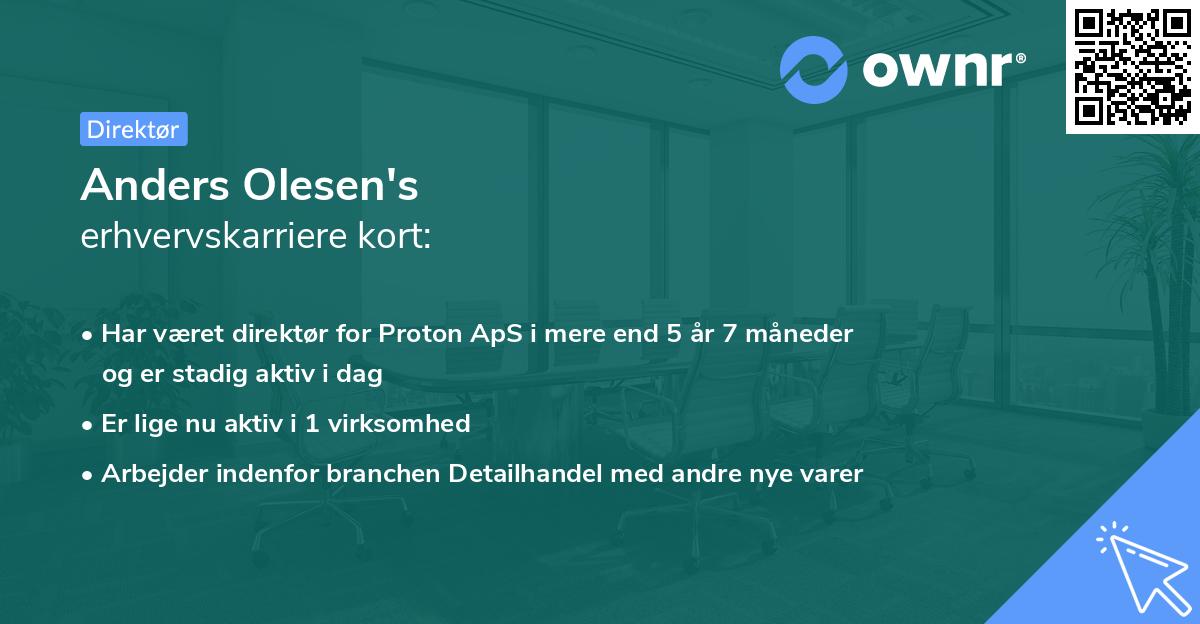 ownr®

Direktør

Anders Olesen's
erhvervskarriere kort:

• Har været direktør for Proton ApS i mere end 5 år 7 måneder og er stadig aktiv i dag
• Er lige nu aktiv i 1 virksomhed
• Arbejder indenfor branchen Detailhandel med andre nye varer